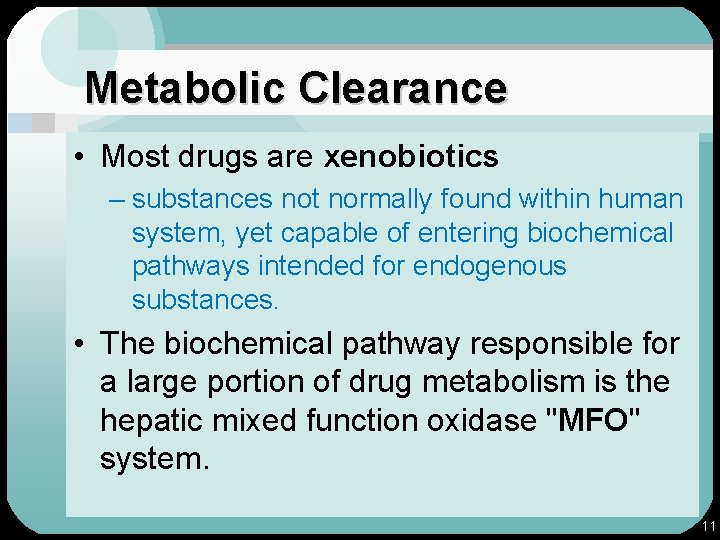 Metabolic Clearance

• Most drugs are xenobiotics

– substances not normally found within human system, yet capable of entering biochemical pathways intended for endogenous substances.

• The biochemical pathway responsible for a large portion of drug metabolism is the hepatic mixed function oxidase "MFO" system.

11